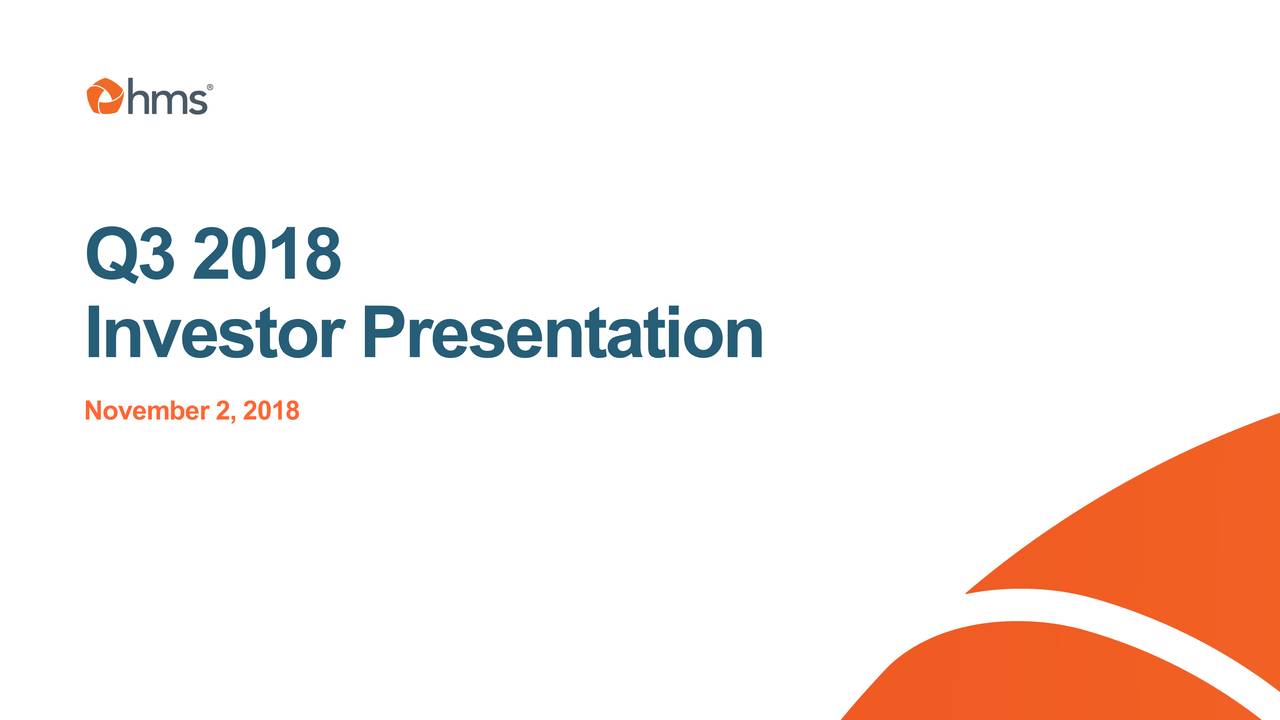 hms®

Q3 2018
Investor Presentation

November 2, 2018